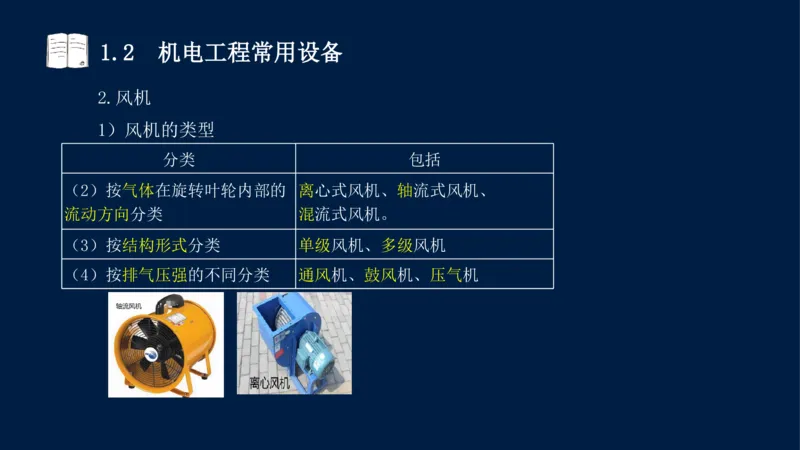 1.2 机电工程常用设备

2.风机

1）风机的类型

| 分类 | 包括 |
|---|---|
| （2）按气体在旋转叶轮内部的流动方向分类 | 离心式风机、轴流式风机、混流式风机。 |
| （3）按结构形式分类 | 单级风机、多级风机 |
| （4）按排气压强的不同分类 | 通风机、鼓风机、压气机 |

轴流风机

离心风机